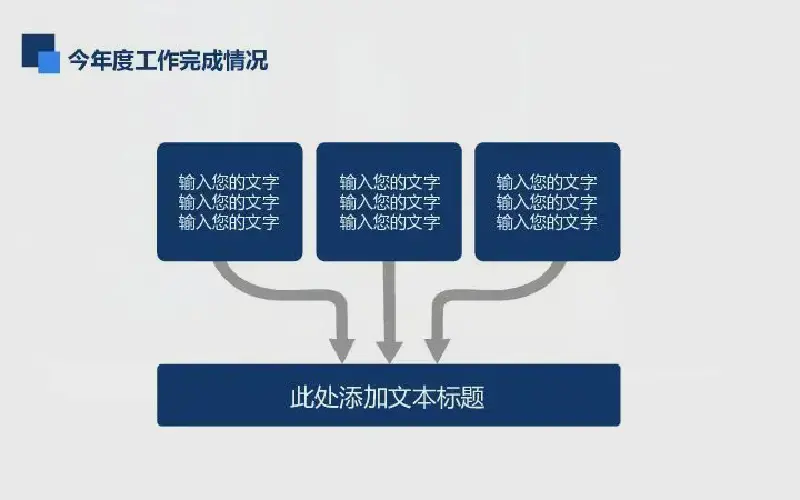 今年度工作完成情况

输入您的文字
输入您的文字
输入您的文字

输入您的文字
输入您的文字
输入您的文字

输入您的文字
输入您的文字
输入您的文字

此处添加文本标题